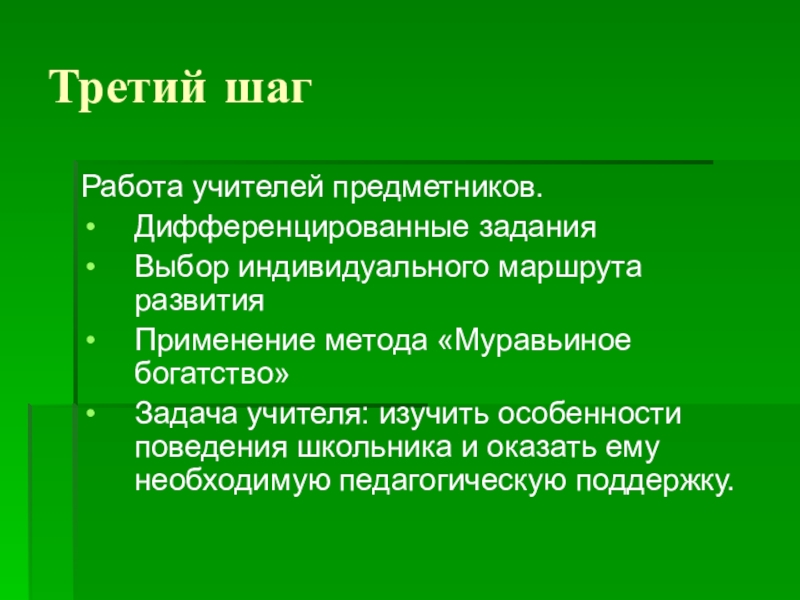 Третий шаг

Работа учителей предметников.
• Дифференцированные задания
• Выбор индивидуального маршрута развития
• Применение метода «Муравьиное богатство»
• Задача учителя: изучить особенности поведения школьника и оказать ему необходимую педагогическую поддержку.